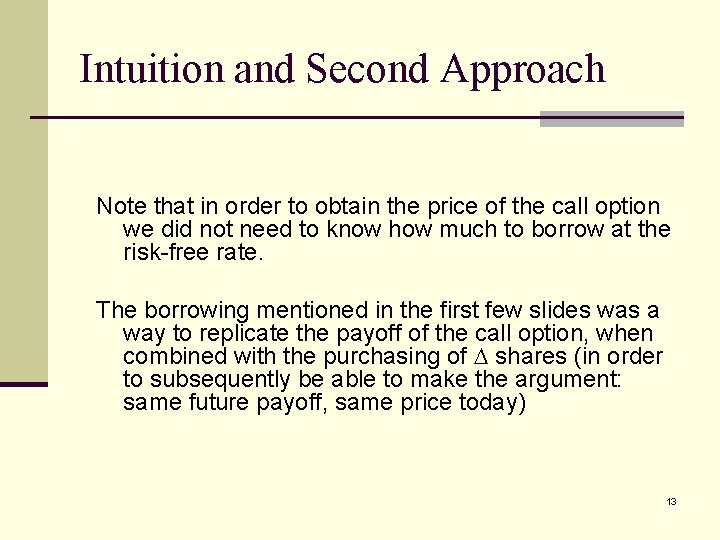 Intuition and Second Approach

Note that in order to obtain the price of the call option we did not need to know how much to borrow at the risk-free rate.

The borrowing mentioned in the first few slides was a way to replicate the payoff of the call option, when combined with the purchasing of $\Delta$ shares (in order to subsequently be able to make the argument: same future payoff, same price today)

13